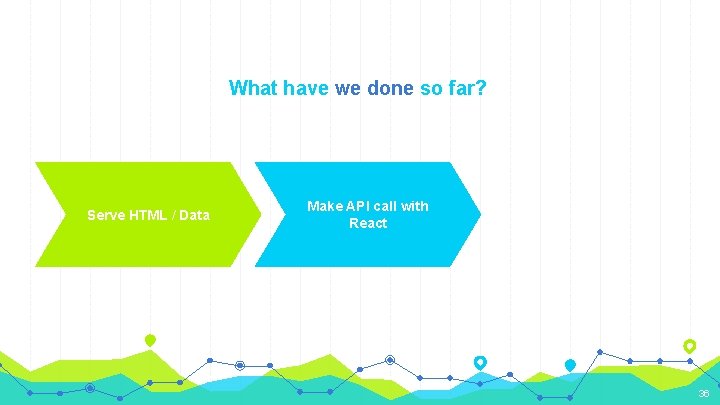 What have we done so far?

Serve HTML / Data

Make API call with React

36